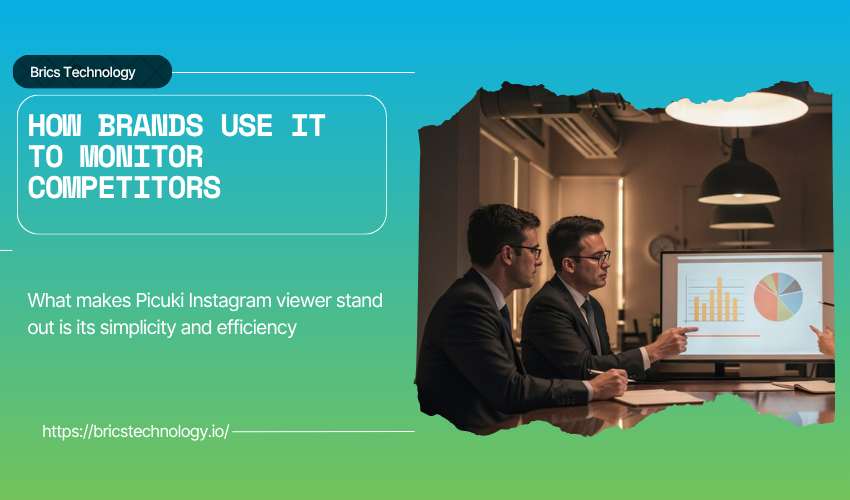 Brics Technology

HOW BRANDS USE IT TO MONITOR COMPETITORS

What makes Picuki Instagram viewer stand out is its simplicity and efficiency

https://bricstechnology.io/